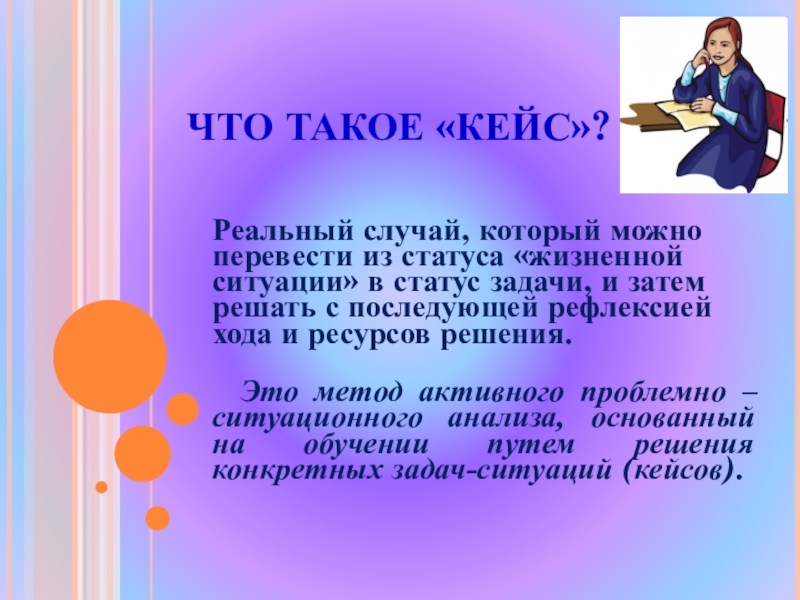 ЧТО ТАКОЕ «КЕЙС»?

Реальный случай, который можно перевести из статуса «жизненной ситуации» в статус задачи, и затем решать с последующей рефлексией хода и ресурсов решения.

Это метод активного проблемно – ситуационного анализа, основанный на обучении путем решения конкретных задач-ситуаций (кейсов).